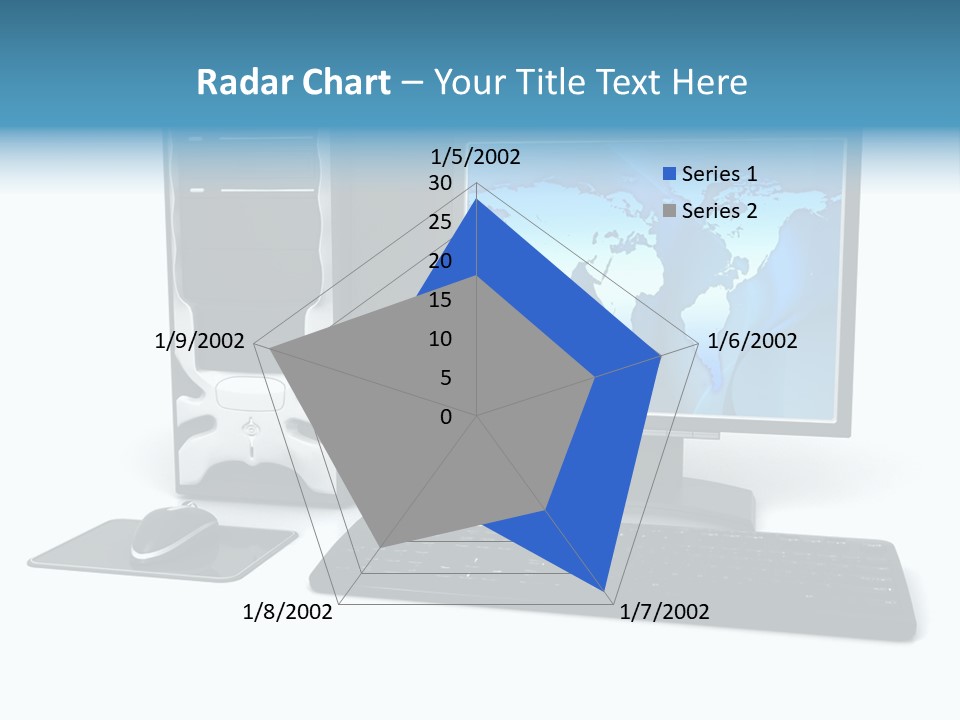 Radar Chart – Your Title Text Here

1/5/2002
30
25
20
15
10
5
0
1/6/2002
1/7/2002
1/8/2002
1/9/2002

Series 1
Series 2